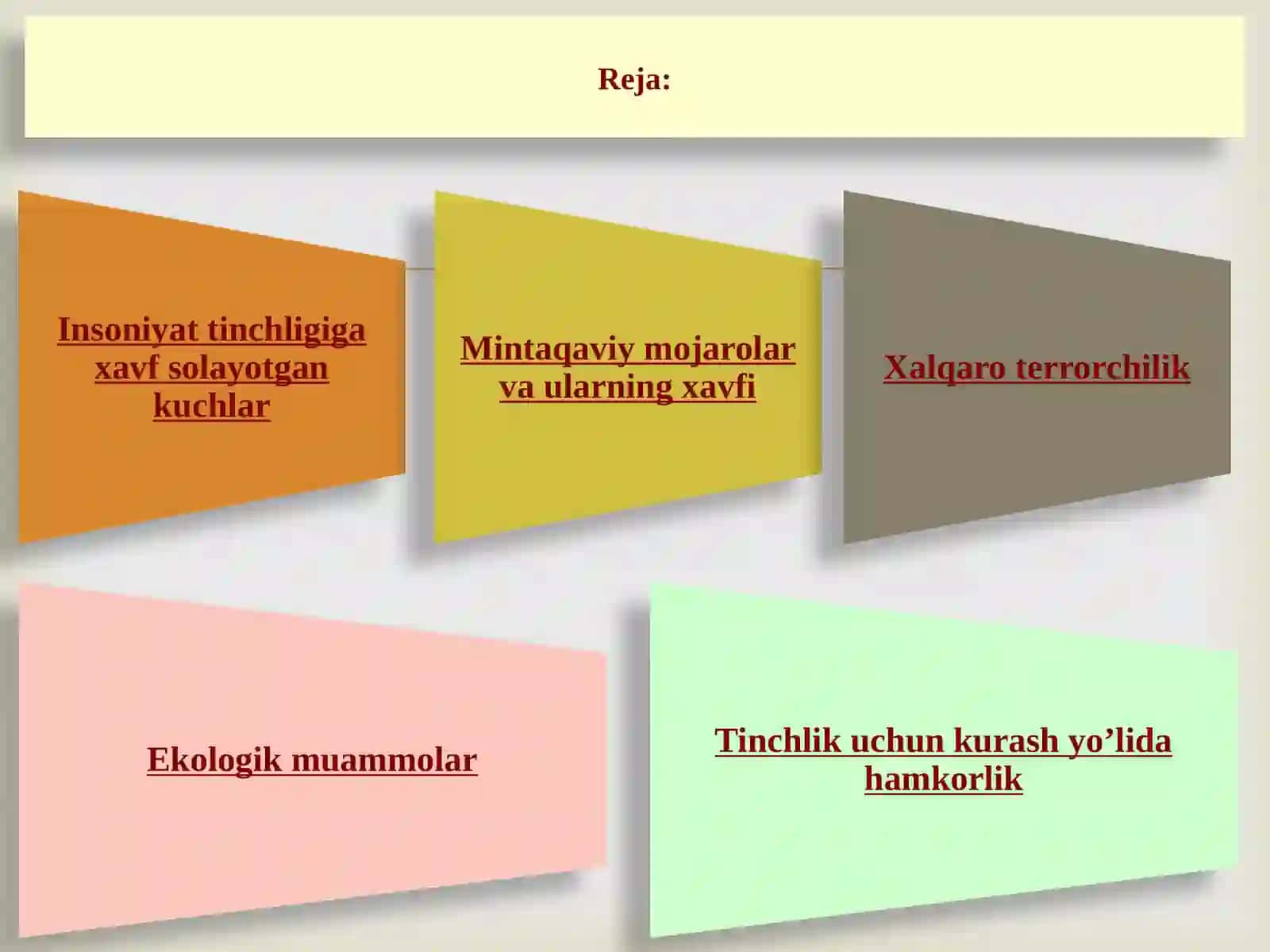 Reja:

Insoniyat tinchligiga xavf solayotgan kuchlar

Mintaqaviy mojarolar va ularning xavfi

Xalqaro terrorchilik

Ekologik muammolar

Tinchlik uchun kurash yo’lida hamkorlik